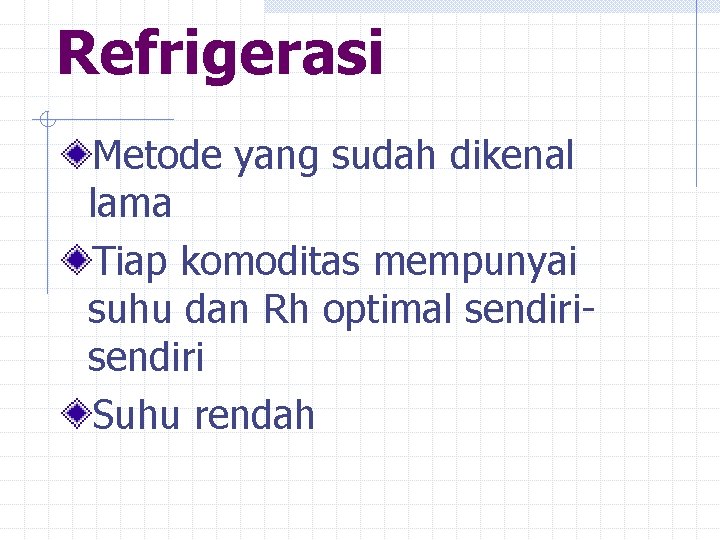 Refrigerasi

Metode yang sudah dikenal lama

Tiap komoditas mempunyai suhu dan Rh optimal sendiri-sendiri

Suhu rendah